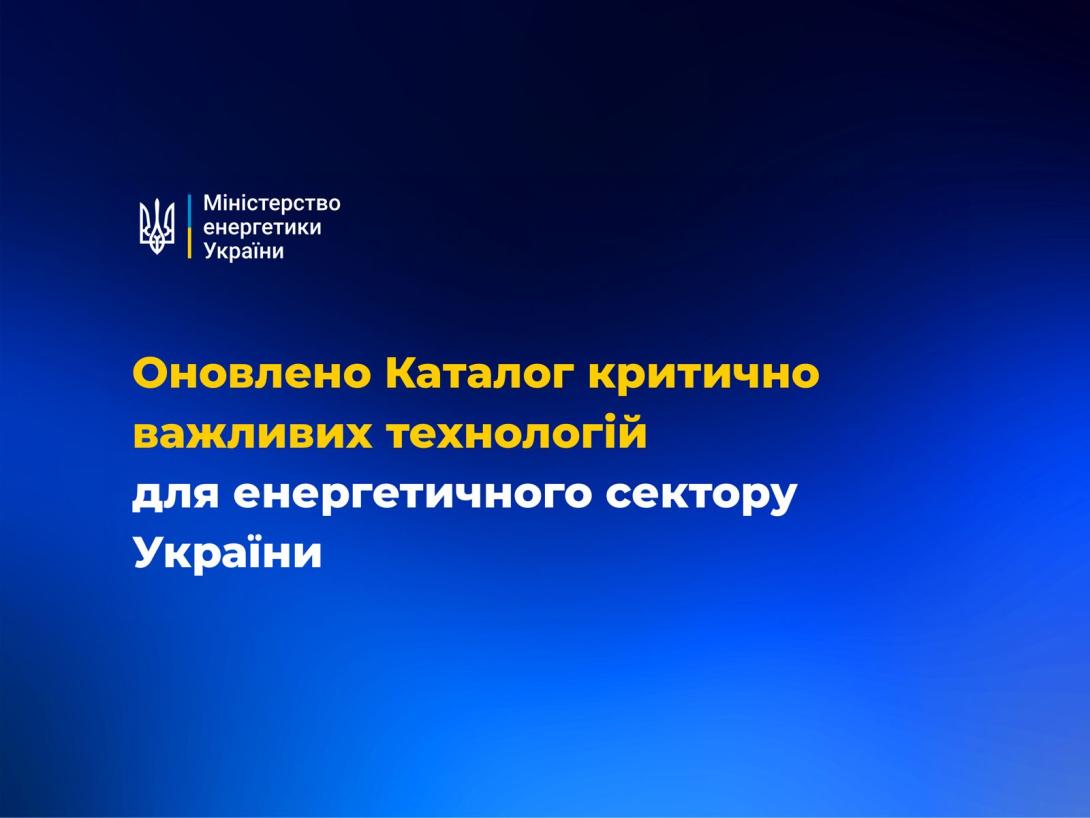 Міністерство енергетики України

Оновлено Каталог критично важливих технологій для енергетичного сектору України